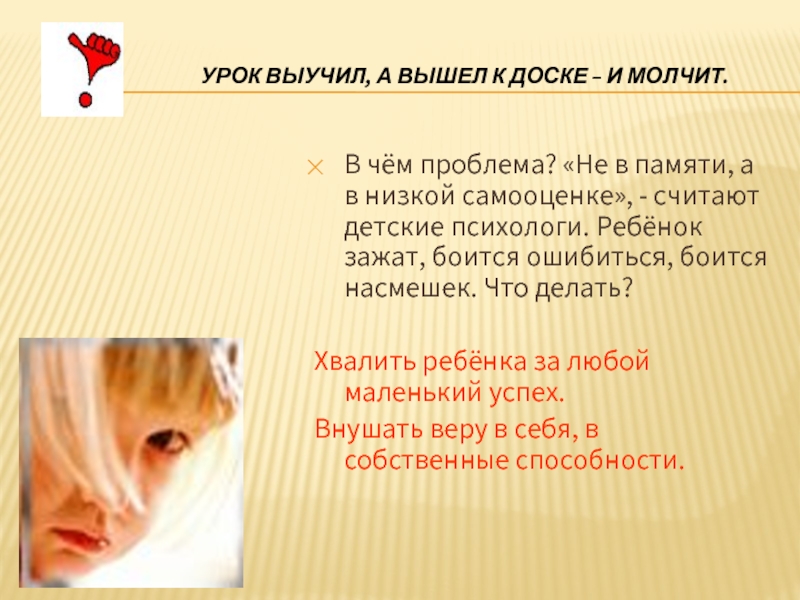 УРОК ВЫУЧИЛ, А ВЫШЕЛ К ДОСКЕ – И МОЛЧИТ.

В чём проблема? «Не в памяти, а в низкой самооценке», - считают детские психологи. Ребёнок зажат, боится ошибиться, боится насмешек. Что делать?

Хвалить ребёнка за любой маленький успех.

Внушать веру в себя, в собственные способности.